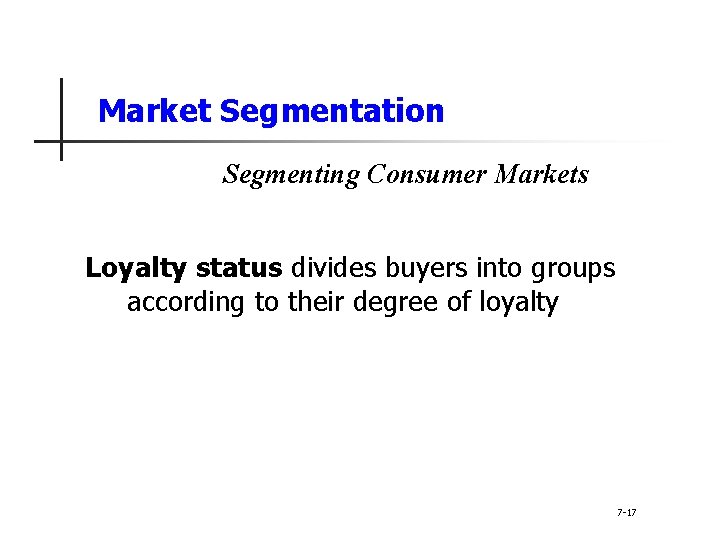 Market Segmentation

Segmenting Consumer Markets

Loyalty status divides buyers into groups according to their degree of loyalty

7-17